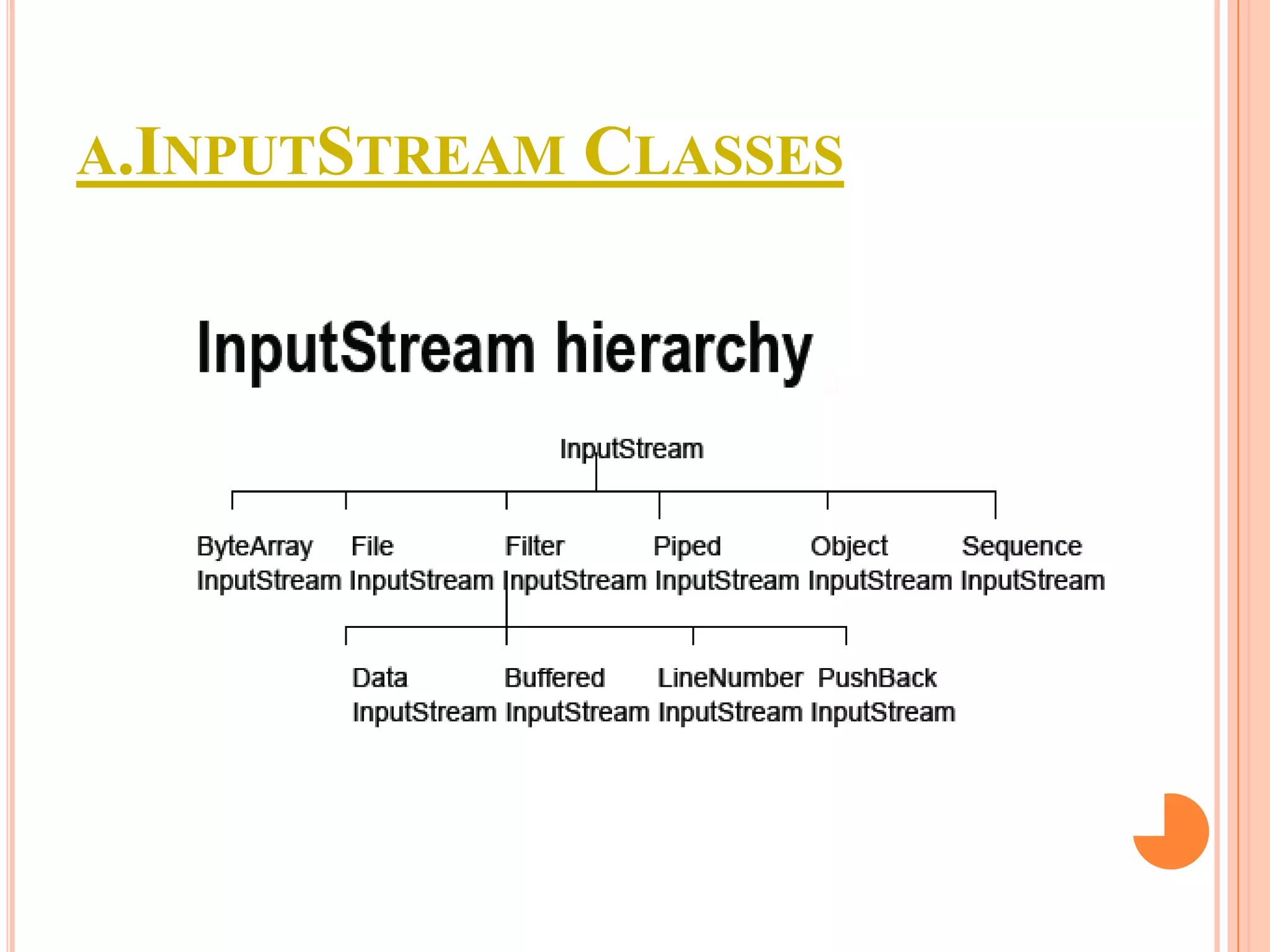 A.INPUTSTREAM CLASSES

InputStream hierarchy

InputStream

ByteArray InputStream

File InputStream

Filter InputStream

Piped InputStream

Object InputStream

Sequence InputStream

Data InputStream

Buffered InputStream

LineNumber InputStream

PushBack InputStream